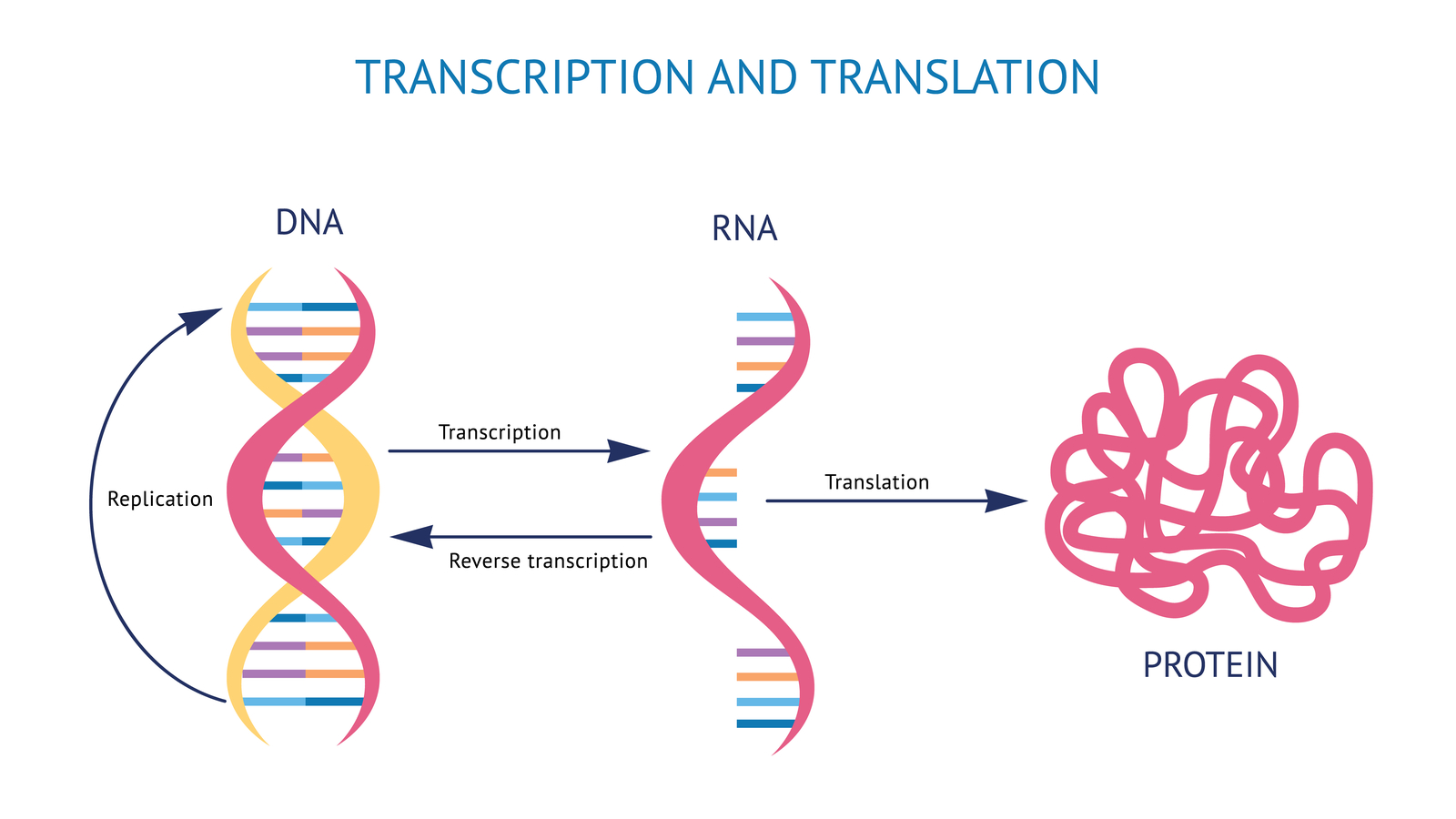 TRANSCRIPTION AND TRANSLATION

DNA

RNA

Replication

Transcription

Reverse transcription

Translation

PROTEIN